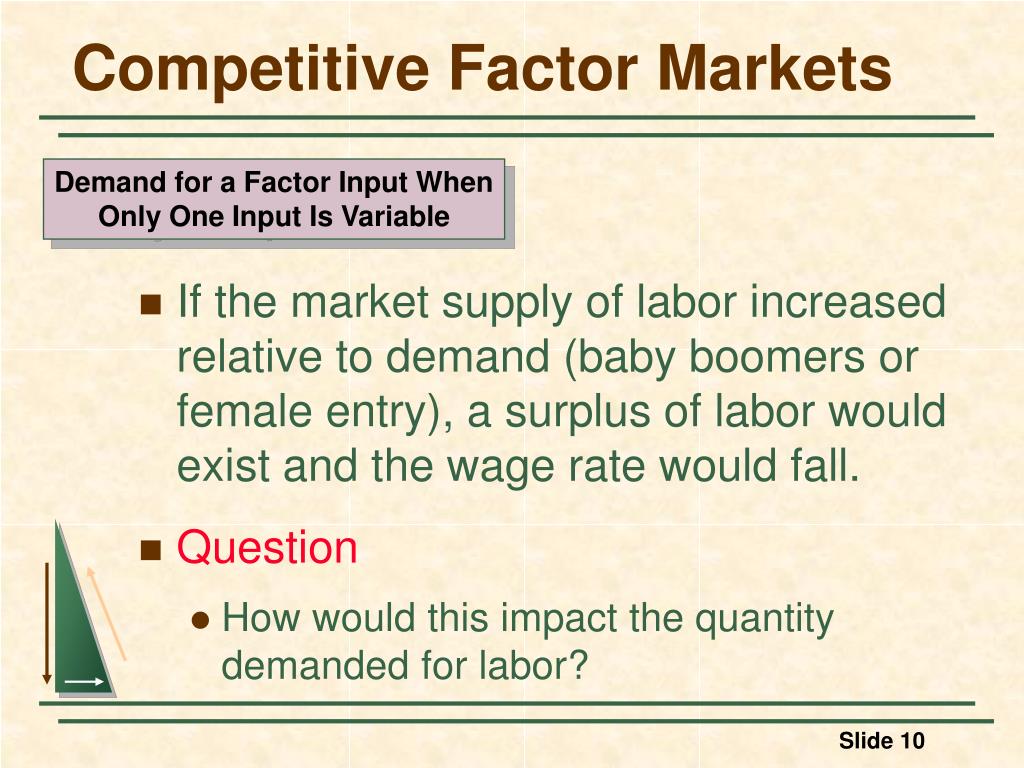 Competitive Factor Markets

Demand for a Factor Input When Only One Input Is Variable

If the market supply of labor increased relative to demand (baby boomers or female entry), a surplus of labor would exist and the wage rate would fall.

Question

How would this impact the quantity demanded for labor?

Slide 10